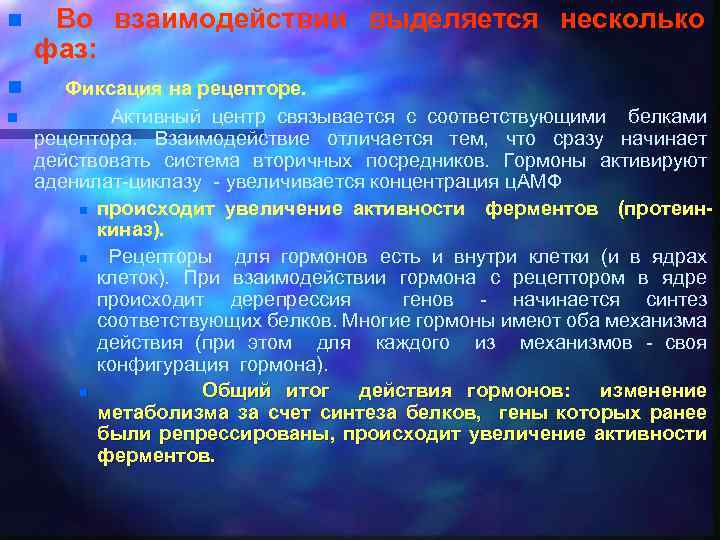 Во взаимодействии выделяется несколько фаз:

Фиксация на рецепторе.

Активный центр связывается с соответствующими белками рецептора. Взаимодействие отличается тем, что сразу начинает действовать система вторичных посредников. Гормоны активируют аденилат-циклазу - увеличивается концентрация цАМФ

происходит увеличение активности ферментов (протеин-киназ).

Рецепторы для гормонов есть и внутри клетки (и в ядрах клеток). При взаимодействии гормона с рецептором в ядре происходит дерепрессия генов - начинается синтез соответствующих белков. Многие гормоны имеют оба механизма действия (при этом для каждого из механизмов - своя конфигурация гормона).

Общий итог действия гормонов: изменение метаболизма за счет синтеза белков, гены которых ранее были репрессированы, происходит увеличение активности ферментов.